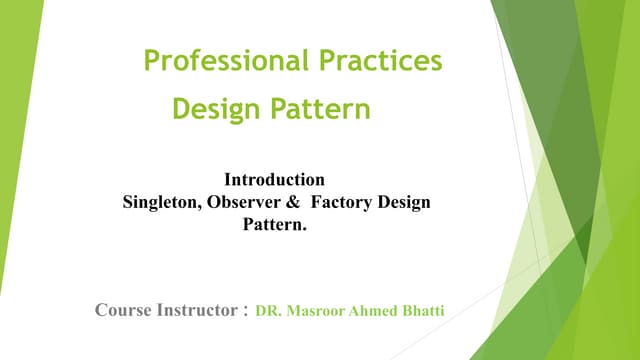 Professional Practices
Design Pattern

Introduction
Singleton, Observer & Factory Design Pattern.

Course Instructor : DR. Masroor Ahmed Bhatti